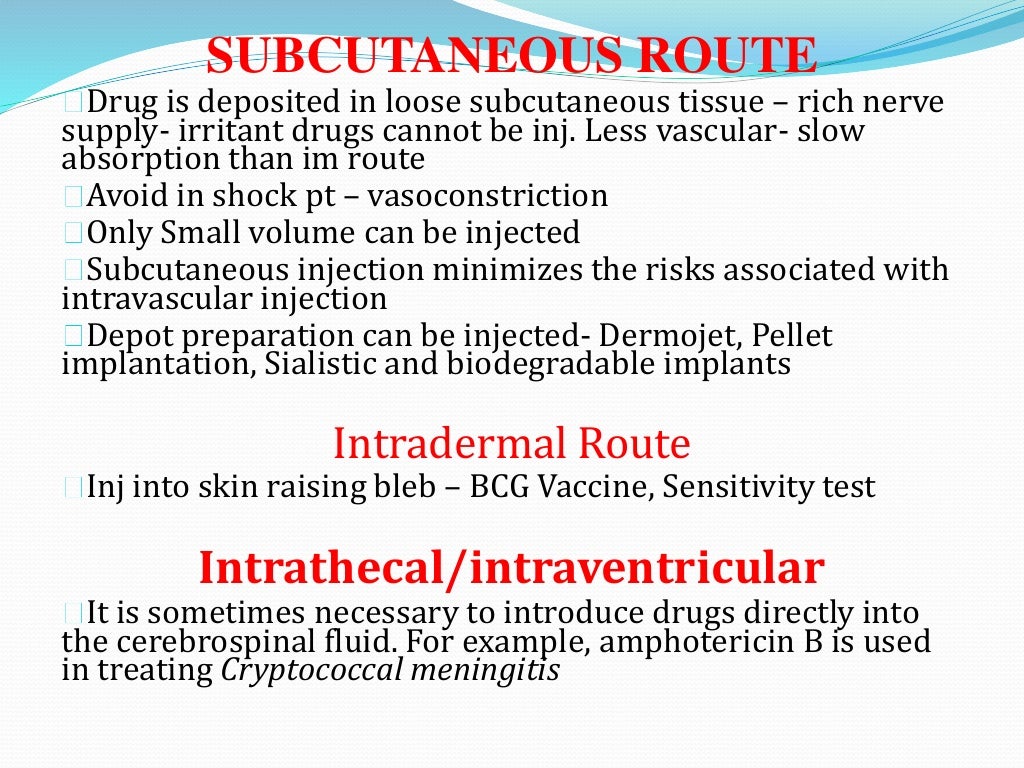 SUBCUTANEOUS ROUTE

Drug is deposited in loose subcutaneous tissue – rich nerve supply- irritant drugs cannot be inj. Less vascular- slow absorption than im route

Avoid in shock pt – vasoconstriction

Only Small volume can be injected

Subcutaneous injection minimizes the risks associated with intravascular injection

Depot preparation can be injected- Dermojet, Pellet implantation, Sialistic and biodegradable implants

Intradermal Route

Inj into skin raising bleb – BCG Vaccine, Sensitivity test

Intrathecal/intraventricular

It is sometimes necessary to introduce drugs directly into the cerebrospinal fluid. For example, amphotericin B is used in treating Cryptococcal meningitis